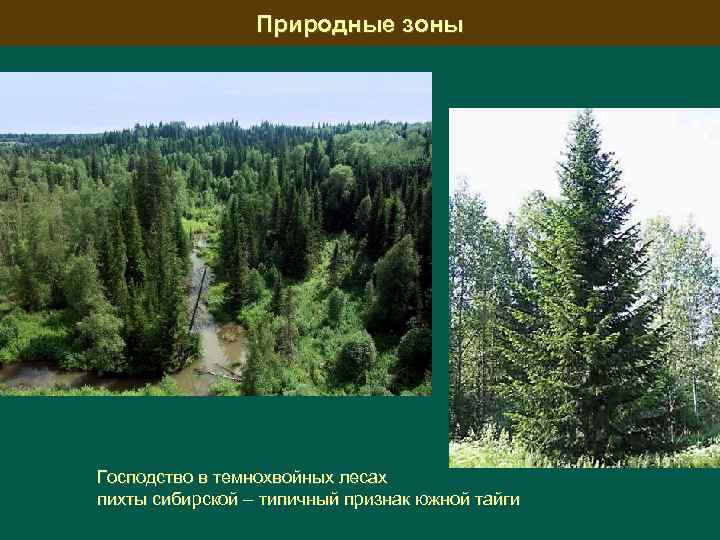 Природные зоны

Господство в темнохвойных лесах пихты сибирской – типичный признак южной тайги